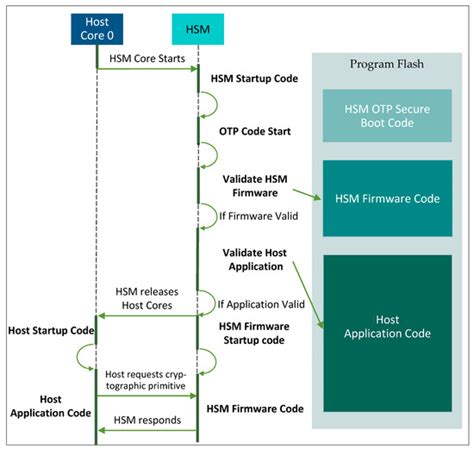 Host Core 0

HSM

HSM Core Starts

HSM Startup Code

OTP Code Start

Validate HSM Firmware

If Firmware Valid

Validate Host Application

HSM releases Host Cores

If Application Valid

Host Startup Code

HSM Firmware Startup code

Host requests cryptographic primitive

Host Application Code

HSM Firmware Code

HSM responds

Program Flash

HSM OTP Secure Boot Code

HSM Firmware Code

Host Application Code